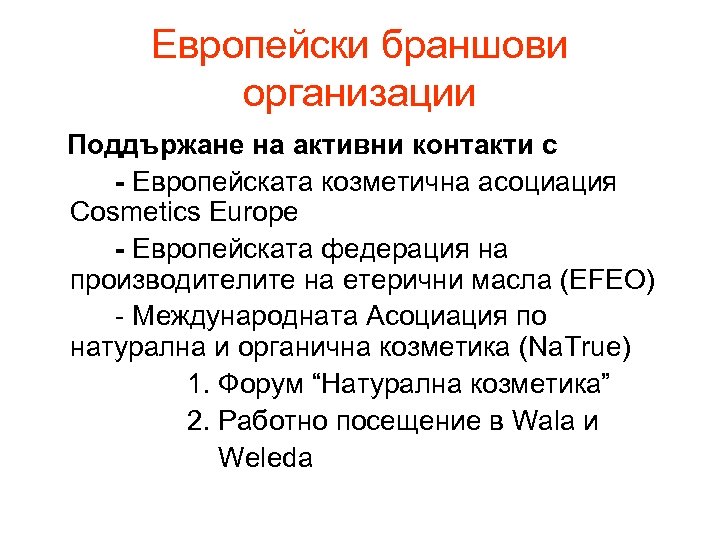 Европейски браншови организации

Поддържане на активни контакти с

- Европейската козметична асоциация Cosmetics Europe

- Европейската федерация на производителите на етерични масла (EFEO)

- Международната Асоциация по натурална и органична козметика (NaTrue)

1. Форум “Натурална козметика”

2. Работно посещение в Wala и Weleda